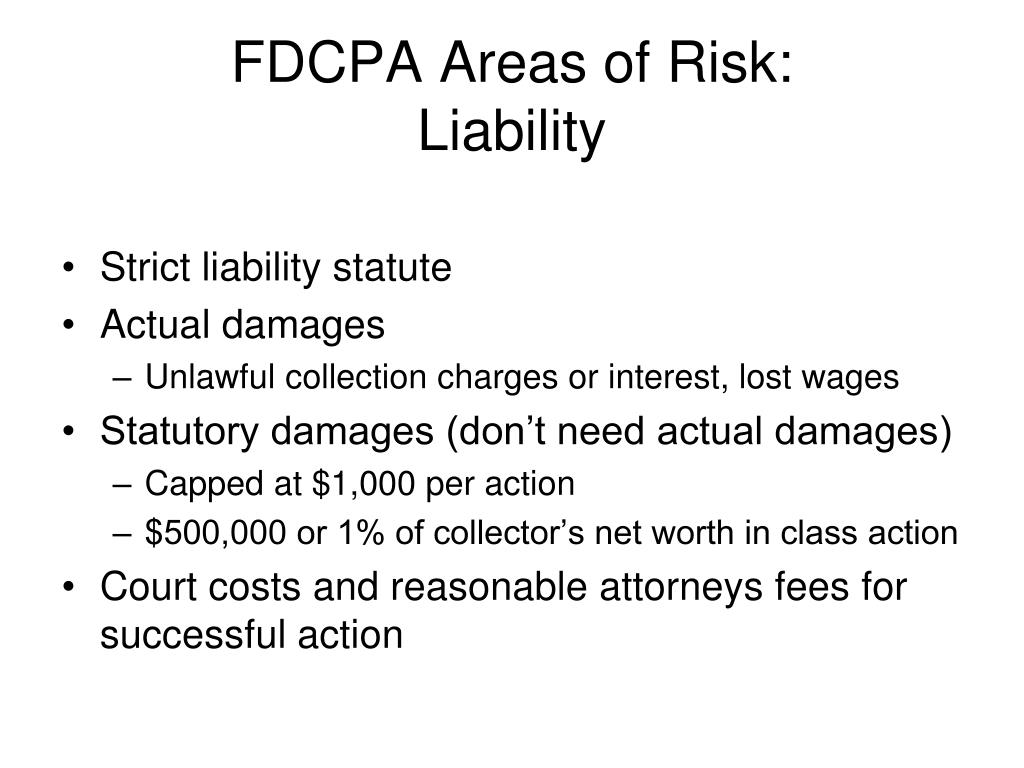 FDCPA Areas of Risk:
Liability

• Strict liability statute
• Actual damages
– Unlawful collection charges or interest, lost wages
• Statutory damages (don’t need actual damages)
– Capped at \$1,000 per action
– \$500,000 or 1% of collector’s net worth in class action
• Court costs and reasonable attorneys fees for successful action